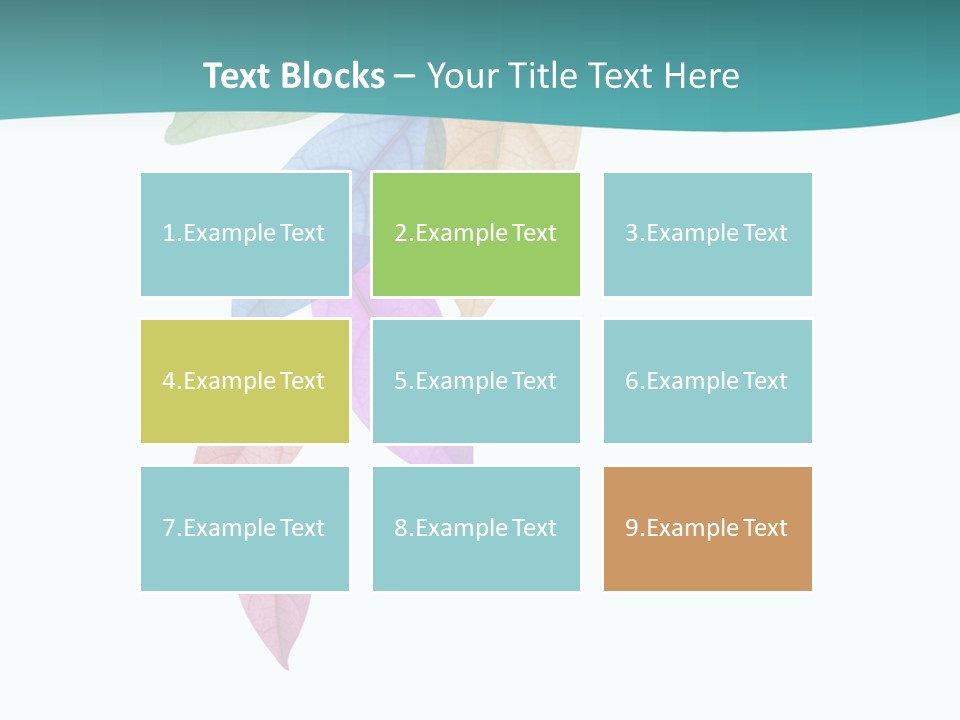 Text Blocks – Your Title Text Here

1.Example Text

2.Example Text

3.Example Text

4.Example Text

5.Example Text

6.Example Text

7.Example Text

8.Example Text

9.Example Text